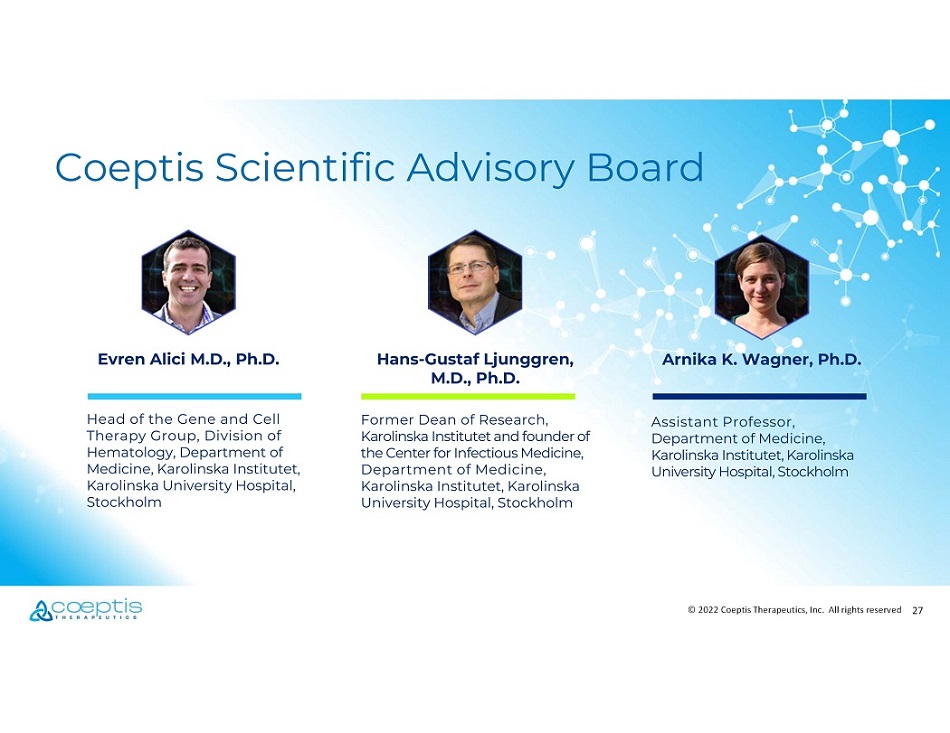 Coeptis Scientific Advisory Board

Evren Alici M.D., Ph.D.

Head of the Gene and Cell Therapy Group, Division of Hematology, Department of Medicine, Karolinska Institutet, Karolinska University Hospital, Stockholm

Hans-Gustaf Ljunggren, M.D., Ph.D.

Former Dean of Research, Karolinska Institutet and founder of the Center for Infectious Medicine, Department of Medicine, Karolinska Institutet, Karolinska University Hospital, Stockholm

Arnika K. Wagner, Ph.D.

Assistant Professor, Department of Medicine, Karolinska Institutet, Karolinska University Hospital, Stockholm

coeptis THERAPEUTICS

© 2022 Coeptis Therapeutics, Inc. All rights reserved 27